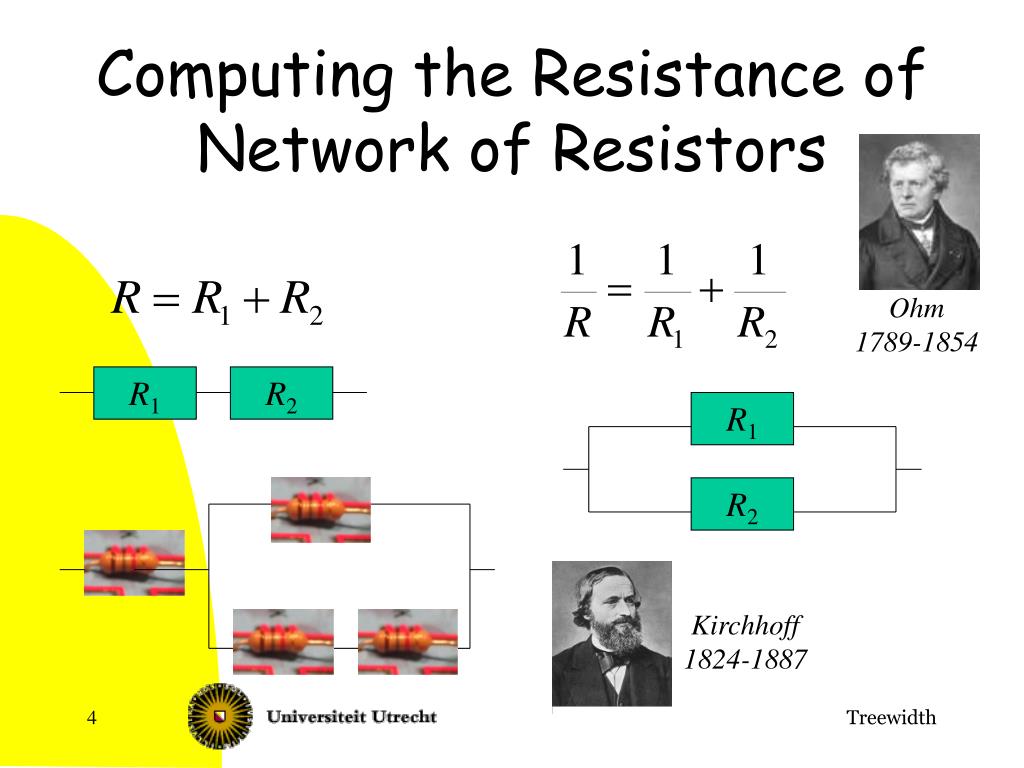 Computing the Resistance of Network of Resistors

$R = R_1 + R_2$

$\frac{1}{R} = \frac{1}{R_1} + \frac{1}{R_2}$

Ohm
1789-1854

$R_1$ $R_2$

$R_1$

$R_2$

Kirchhoff
1824-1887

4

Universiteit Utrecht

Treewidth